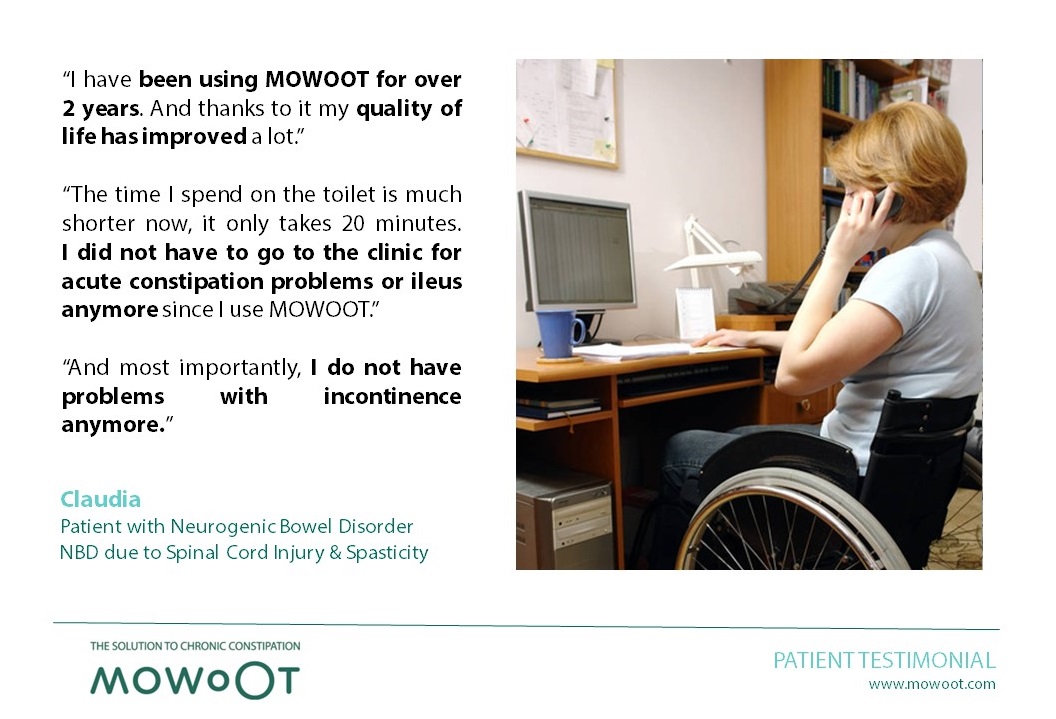 “I have been using MOWOOT for over 2 years. And thanks to it my quality of life has improved a lot.”

“The time I spend on the toilet is much shorter now, it only takes 20 minutes. I did not have to go to the clinic for acute constipation problems or ileus anymore since I use MOWOOT.”

“And most importantly, I do not have problems with incontinence anymore.”

Claudia
Patient with Neurogenic Bowel Disorder
NBD due to Spinal Cord Injury & Spasticity

THE SOLUTION TO CHRONIC CONSTIPATION
MOWOOT

PATIENT TESTIMONIAL
www.mowoot.com